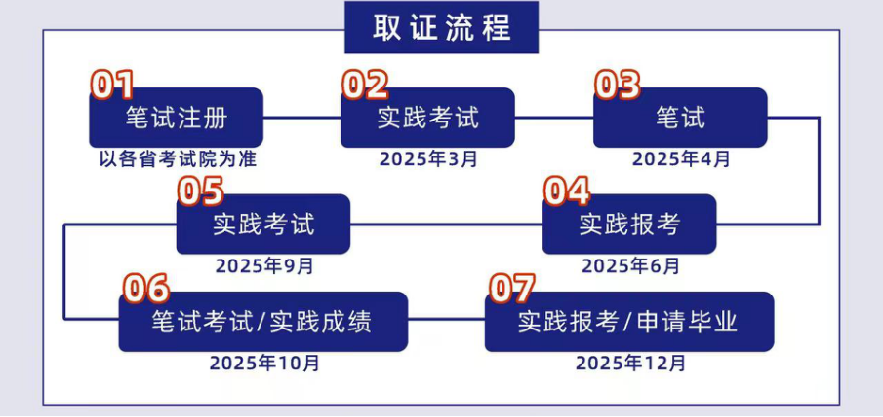 取证流程

01
笔试注册
以各省考试院为准

02
实践考试
2025年3月

03
笔试
2025年4月

04
实践报考
2025年6月

05
实践考试
2025年9月

06
笔试考试/实践成绩
2025年10月

07
实践报考/申请毕业
2025年12月